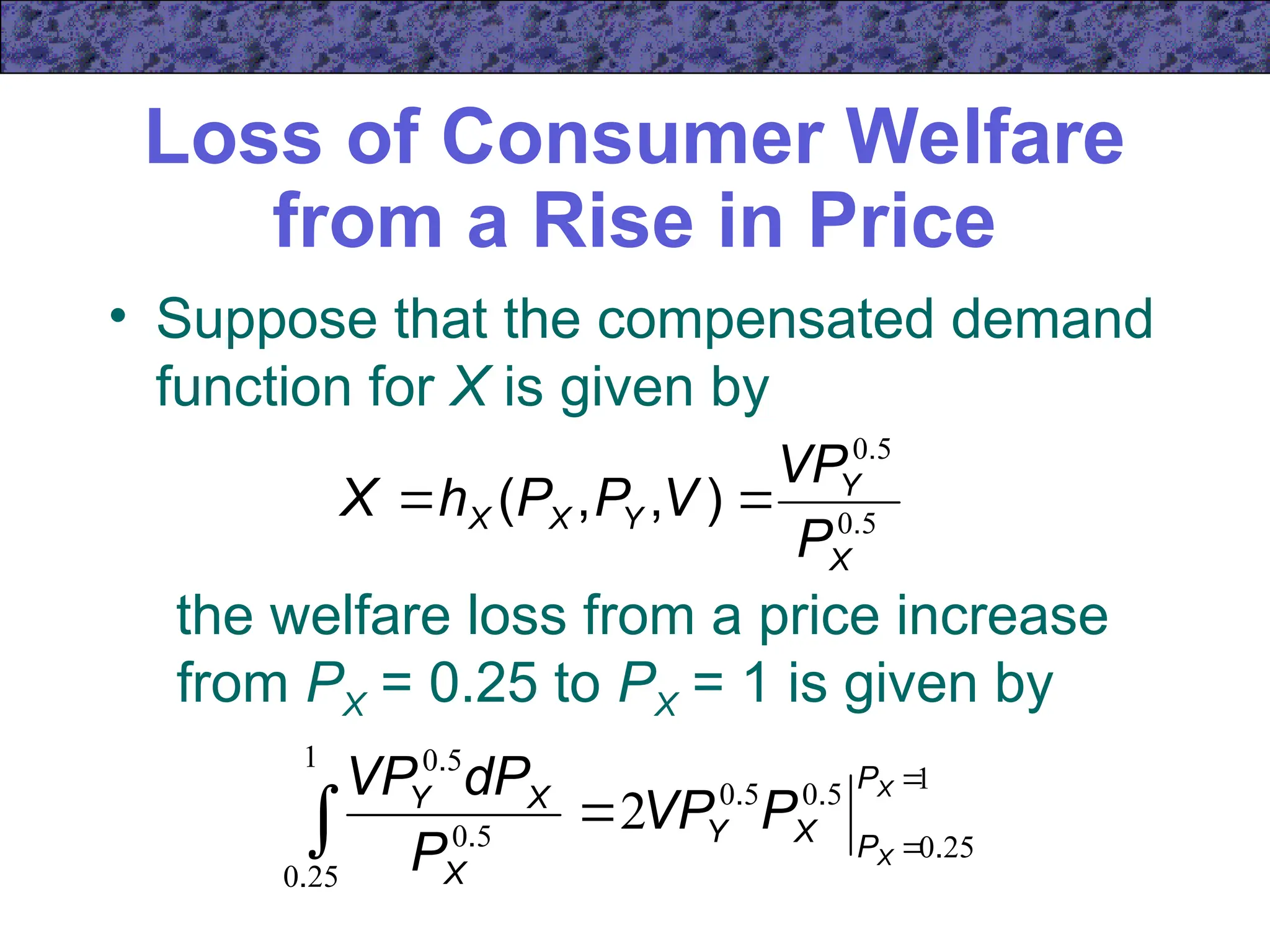 Loss of Consumer Welfare from a Rise in Price

• Suppose that the compensated demand function for $X$ is given by

$X = h_X(P_X, P_Y, V) = \frac{VP_Y^{0.5}}{P_X^{0.5}}$

the welfare loss from a price increase from $P_X$ = 0.25 to $P_X$ = 1 is given by

$\int_{0.25}^{1} \frac{VP_Y^{0.5}dP_X}{P_X^{0.5}} = 2VP_Y^{0.5}P_X^{0.5}\Big|_{P_X=0.25}^{P_X=1}$